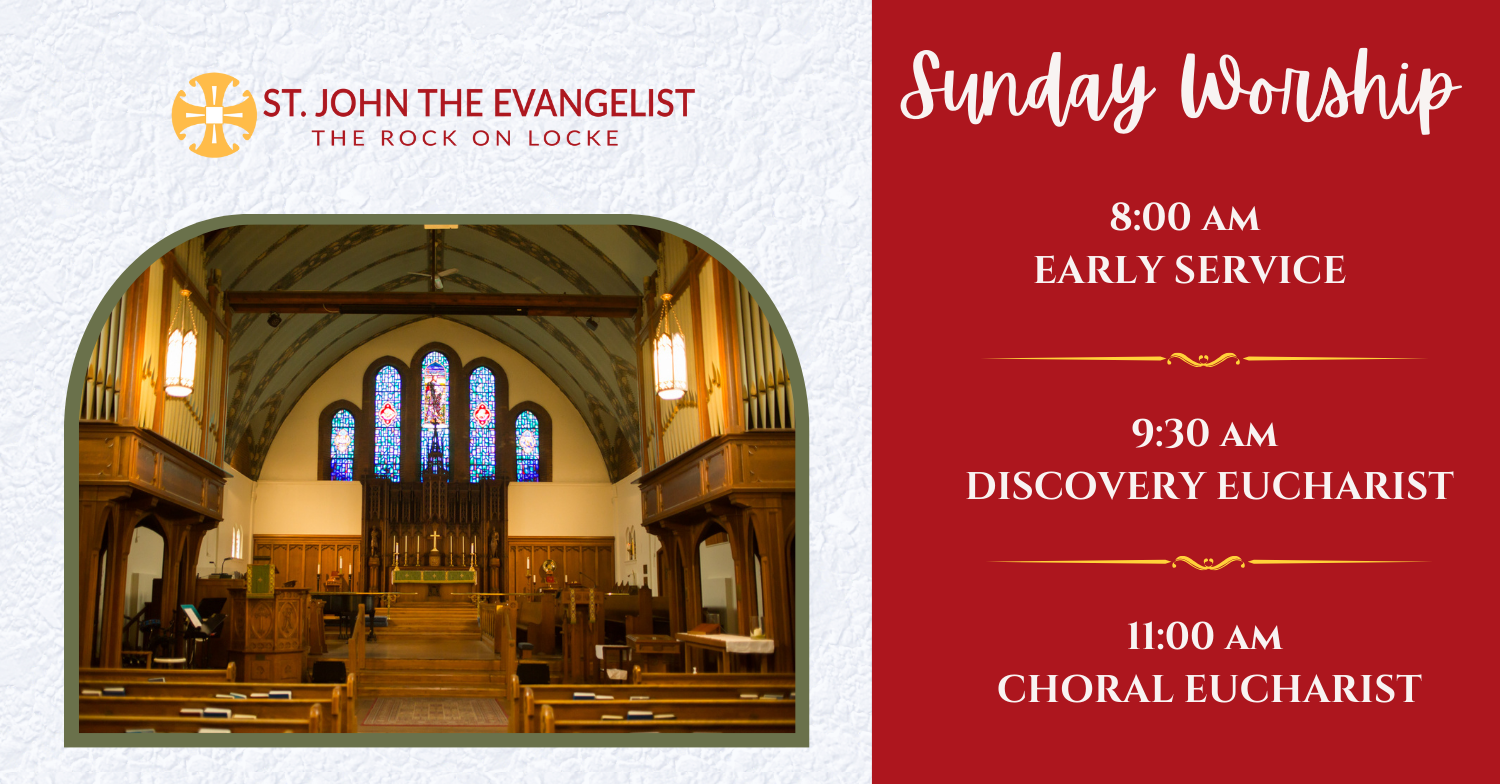 ST. JOHN THE EVANGELIST
THE ROCK ON LOCKE

Sunday Worship

8:00 AM
EARLY SERVICE

9:30 AM
DISCOVERY EUCHARIST

11:00 AM
CHORAL EUCHARIST